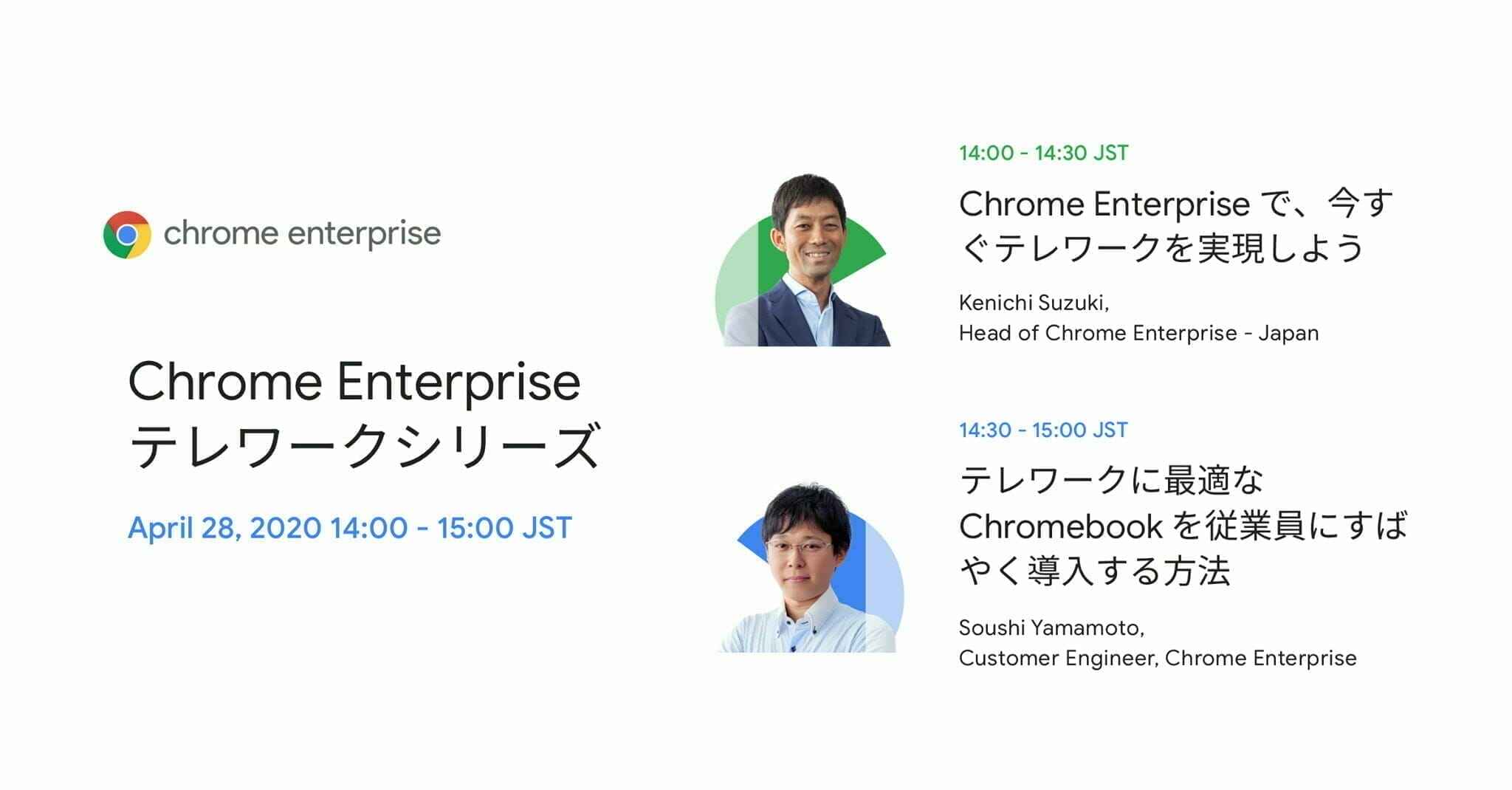 chrome enterprise

Chrome Enterprise
テレワークシリーズ

April 28, 2020 14:00 - 15:00 JST

14:00 - 14:30 JST

Chrome Enterprise で、今すぐテレワークを実現しよう

Kenichi Suzuki,
Head of Chrome Enterprise - Japan

14:30 - 15:00 JST

テレワークに最適な Chromebook を従業員にすばやく導入する方法

Soushi Yamamoto,
Customer Engineer, Chrome Enterprise